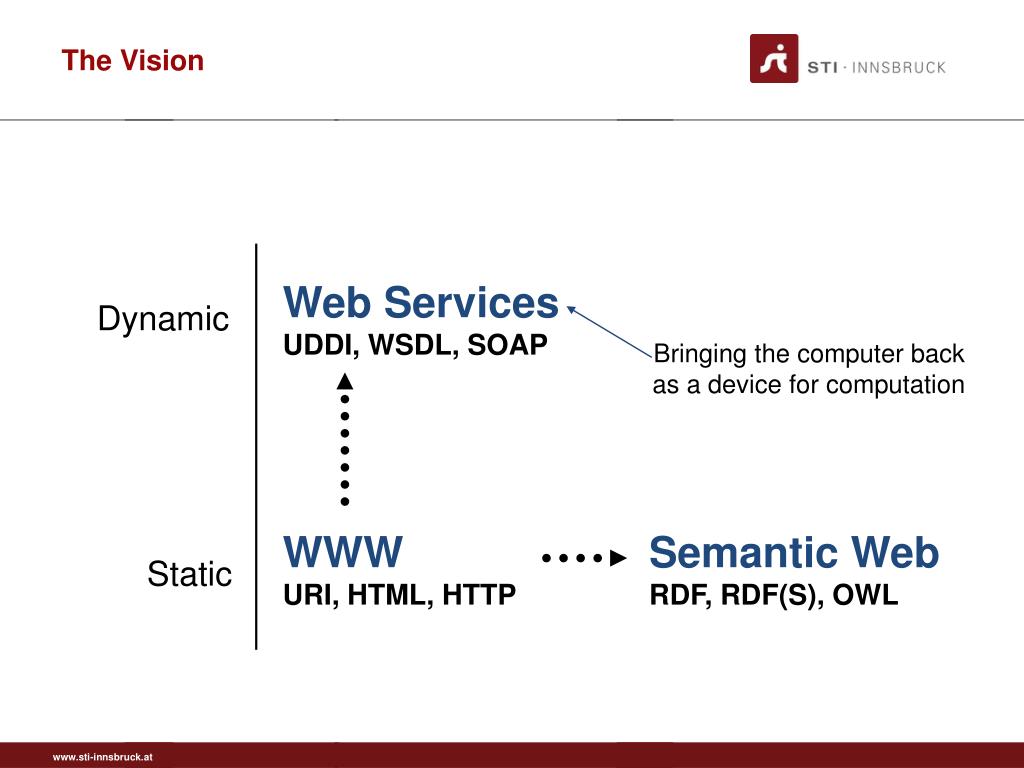 The Vision

STI · INNSBRUCK

Dynamic

Web Services
UDDI, WSDL, SOAP

Bringing the computer back as a device for computation

Static

WWW
URI, HTML, HTTP

Semantic Web
RDF, RDF(S), OWL

www.sti-innsbruck.at